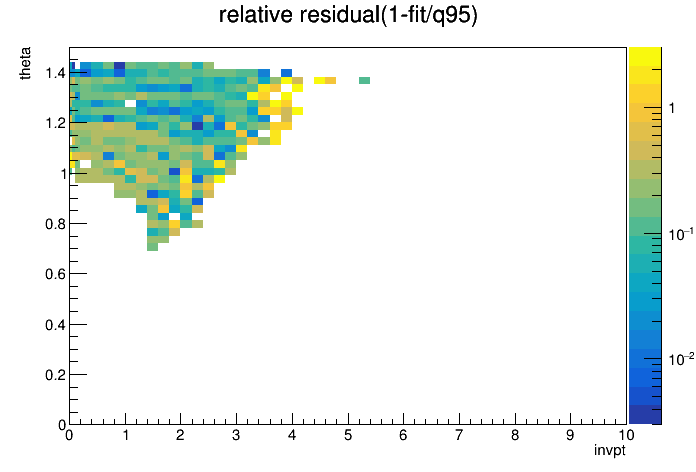 relative residual(1-fit/q95)

theta

1.4
1.2
1
0.8
0.6
0.4
0.2
0

0 1 2 3 4 5 6 7 8 9 10

invpt

1
$10^{-1}$
$10^{-2}$